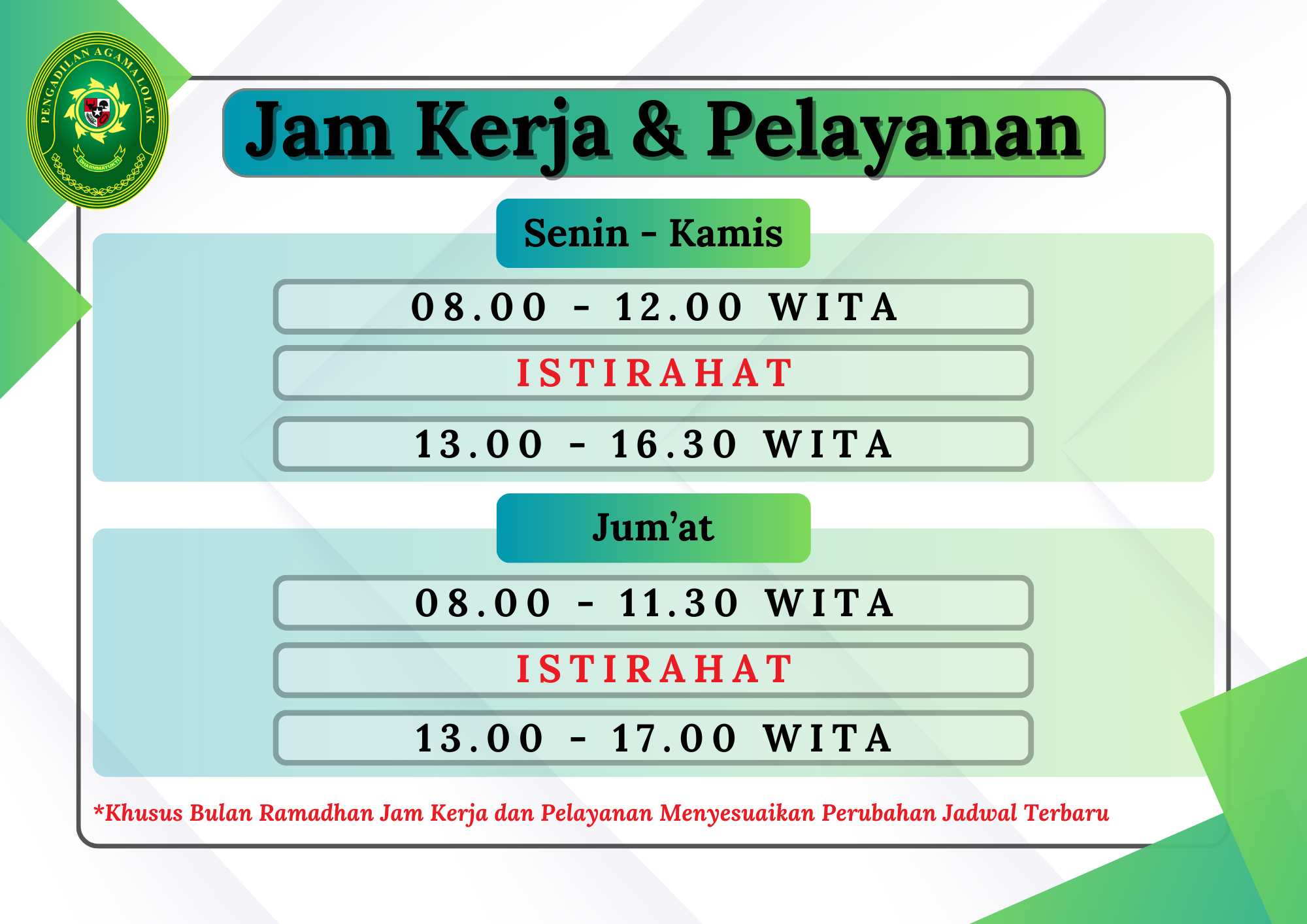 PENGADILAN AGAMA LOLAK
DHARMMAYUKTI

Jam Kerja & Pelayanan

Senin - Kamis

08.00 - 12.00 WITA

ISTIRAHAT

13.00 - 16.30 WITA

Jum'at

08.00 - 11.30 WITA

ISTIRAHAT

13.00 - 17.00 WITA

*Khusus Bulan Ramadhan Jam Kerja dan Pelayanan Menyesuaikan Perubahan Jadwal Terbaru